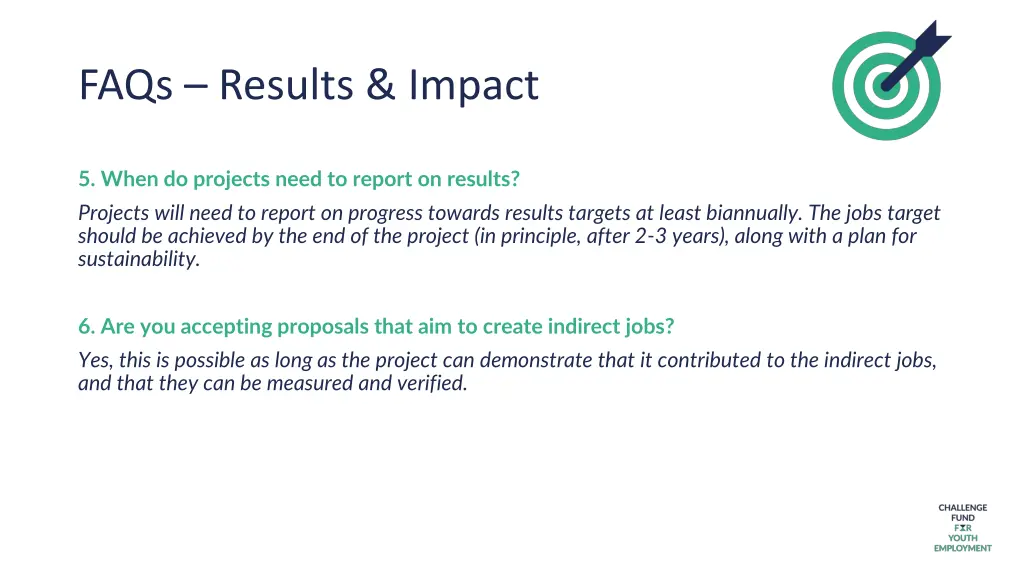 FAQs – Results & Impact

5. When do projects need to report on results?

Projects will need to report on progress towards results targets at least biannually. The jobs target should be achieved by the end of the project (in principle, after 2-3 years), along with a plan for sustainability.

6. Are you accepting proposals that aim to create indirect jobs?

Yes, this is possible as long as the project can demonstrate that it contributed to the indirect jobs, and that they can be measured and verified.

CHALLENGE FUND FOR YOUTH EMPLOYMENT